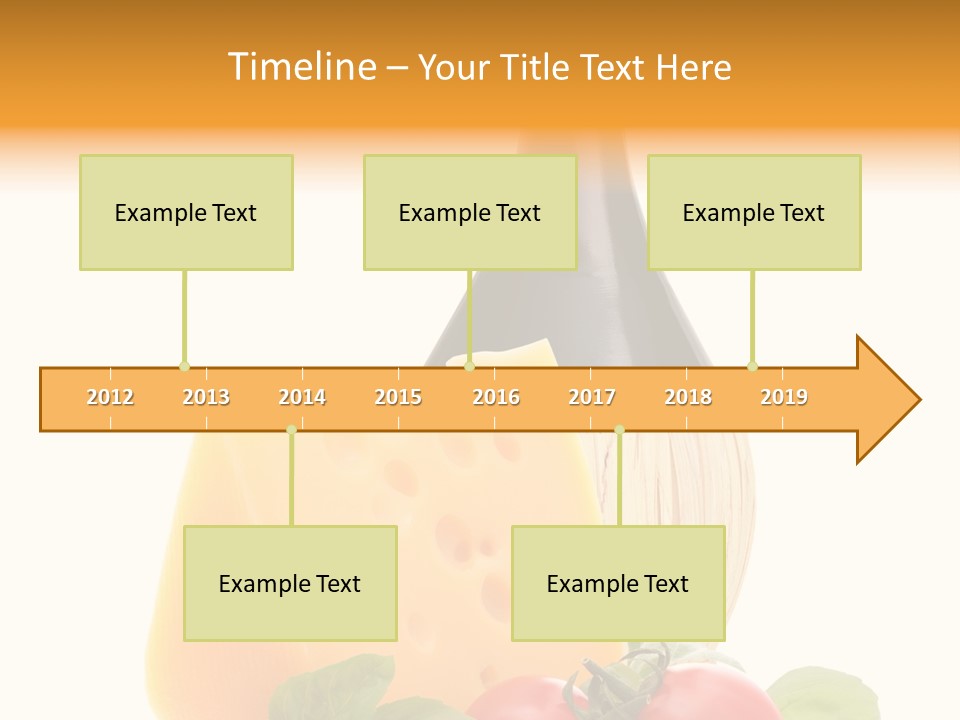 Timeline – Your Title Text Here

Example Text

Example Text

Example Text

2012 2013 2014 2015 2016 2017 2018 2019

Example Text

Example Text